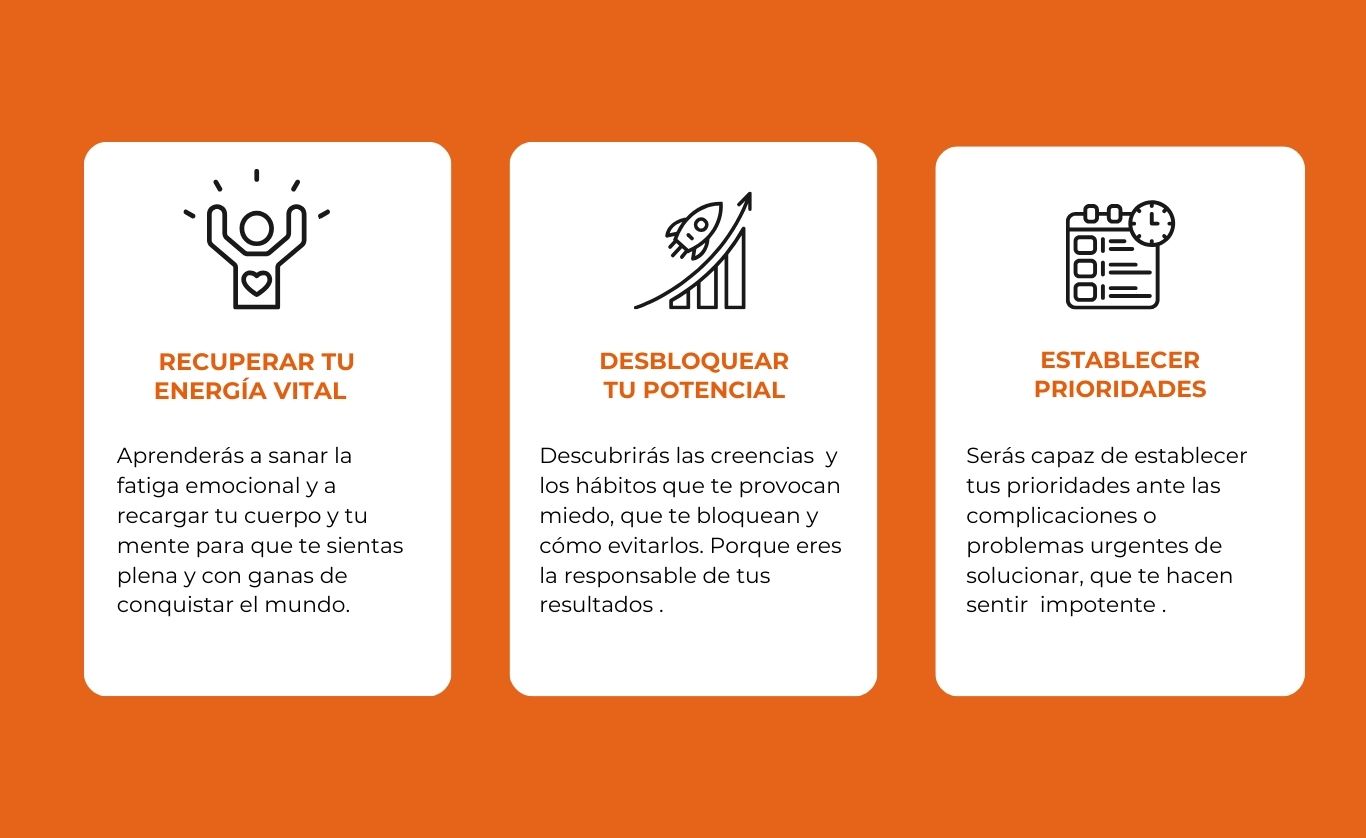 RECUPERAR TU ENERGÍA VITAL

Aprenderás a sanar la fatiga emocional y a recargar tu cuerpo y tu mente para que te sientas plena y con ganas de conquistar el mundo.

DESBLOQUEAR TU POTENCIAL

Descubrirás las creencias y los hábitos que te provocan miedo, que te bloquean y cómo evitarlos. Porque eres la responsable de tus resultados .

ESTABLECER PRIORIDADES

Serás capaz de establecer tus prioridades ante las complicaciones o problemas urgentes de solucionar, que te hacen sentir impotente .